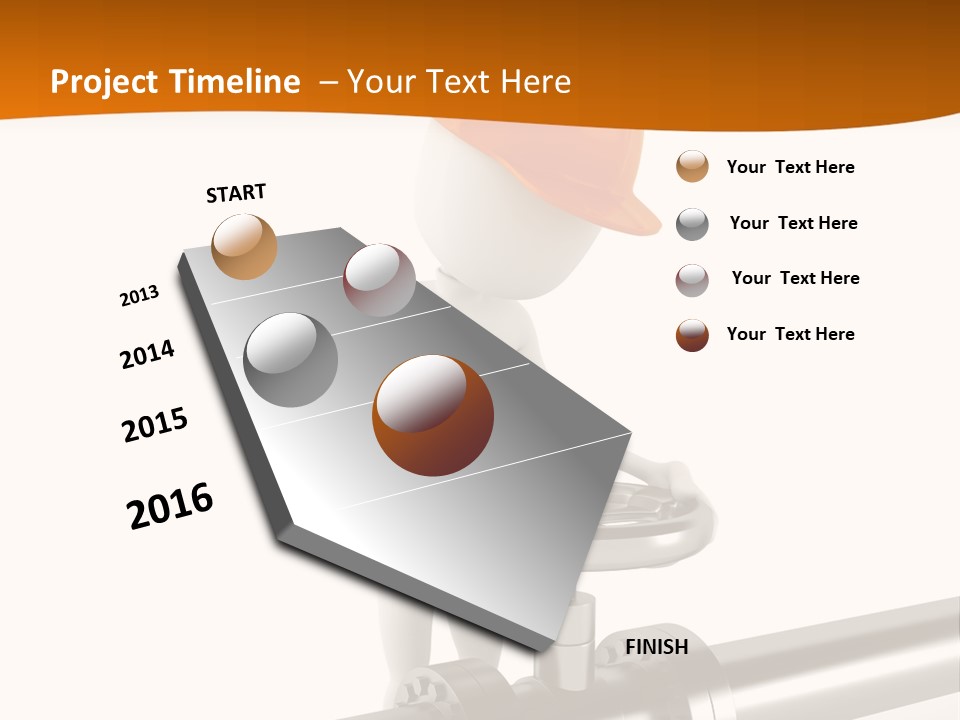 Project Timeline – Your Text Here

START

2013

2014

2015

2016

FINISH

Your Text Here

Your Text Here

Your Text Here

Your Text Here